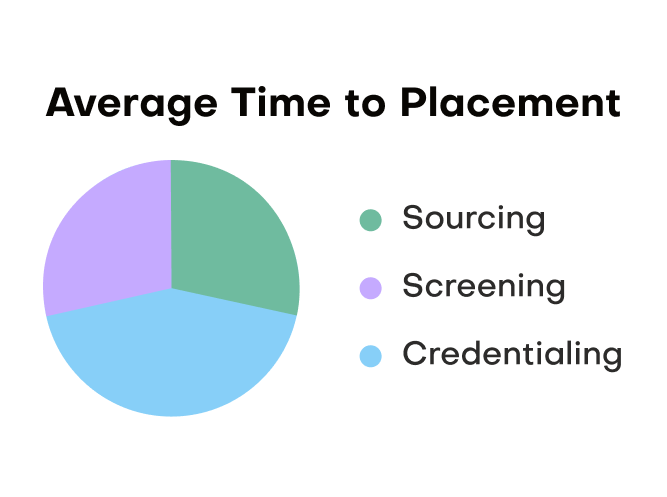 Average Time to Placement

Sourcing

Screening

Credentialing